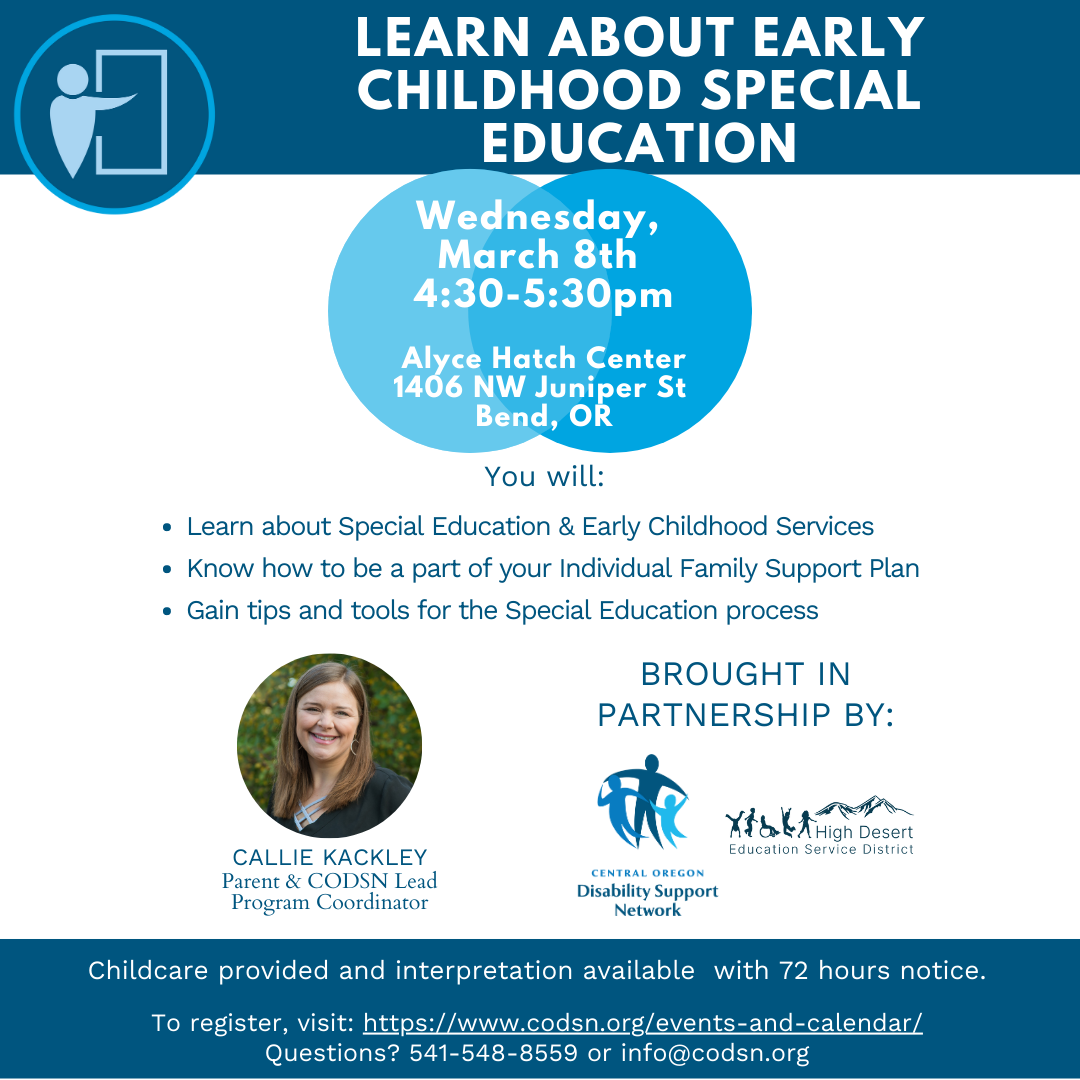 LEARN ABOUT EARLY CHILDHOOD SPECIAL EDUCATION

Wednesday, March 8th 4:30-5:30pm

Alyce Hatch Center 1406 NW Juniper St Bend, OR

You will:

- Learn about Special Education & Early Childhood Services
- Know how to be a part of your Individual Family Support Plan
- Gain tips and tools for the Special Education process

CALLIE KACKLEY
Parent & CODSN Lead Program Coordinator

BROUGHT IN PARTNERSHIP BY:

CENTRAL OREGON
Disability Support Network

High Desert
Education Service District

Childcare provided and interpretation available with 72 hours notice.

To register, visit: https://www.codsn.org/events-and-calendar/
Questions? 541-548-8559 or info@codsn.org